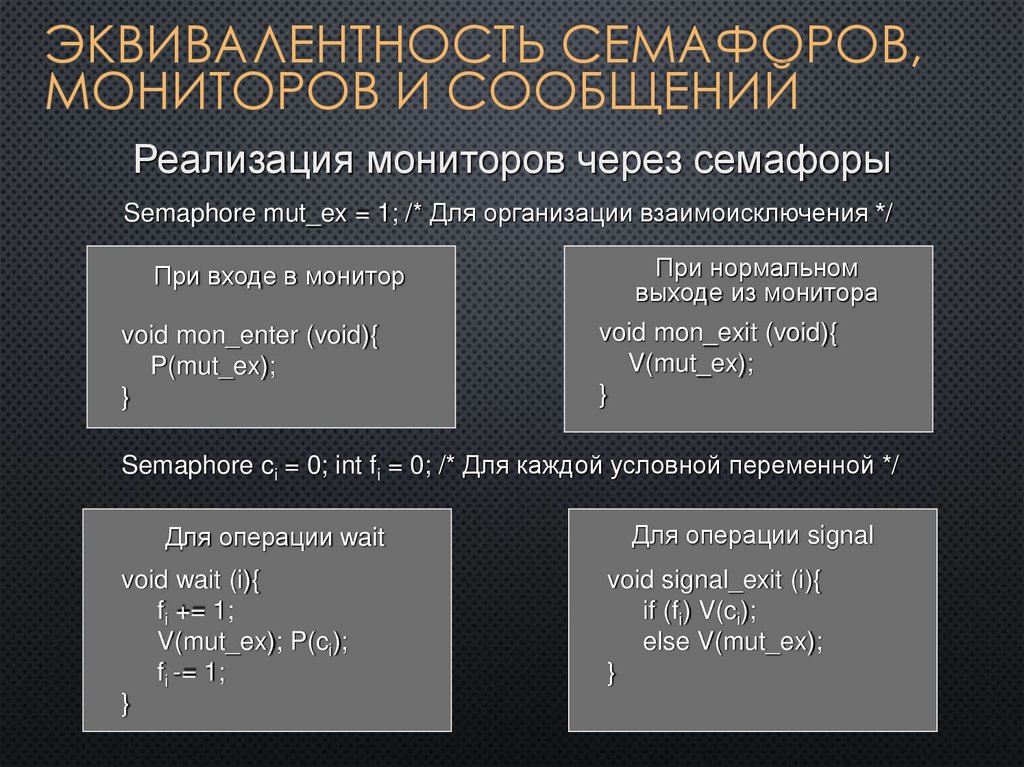 ЭКВИВАЛЕНТНОСТЬ СЕМАФОРОВ, МОНИТОРОВ И СООБЩЕНИЙ

Реализация мониторов через семафоры

Semaphore mut_ex = 1; /* Для организации взаимоисключения */

При входе в монитор

void mon_enter (void){
P(mut_ex);
}

При нормальном выходе из монитора

void mon_exit (void){
V(mut_ex);
}

Semaphore $c_i$ = 0; int $f_i$ = 0; /* Для каждой условной переменной */

Для операции wait

void wait (i){
$f_i$ += 1;
V(mut_ex); P($c_i$);
$f_i$ -= 1;
}

Для операции signal

void signal_exit (i){
if ($f_i$) V($c_i$);
else V(mut_ex);
}